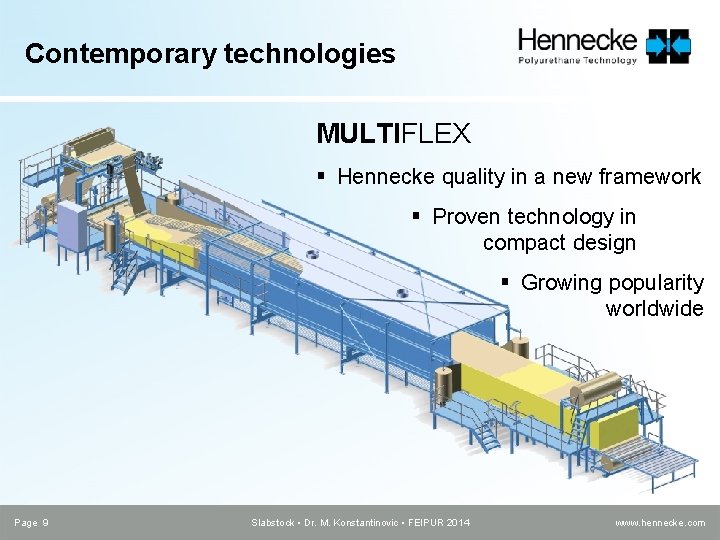 Contemporary technologies

Hennecke
Polyurethane Technology

MULTIFLEX

▪ Hennecke quality in a new framework

▪ Proven technology in compact design

▪ Growing popularity worldwide

Page 9

Slabstock • Dr. M. Konstantinovic • FEIPUR 2014

www.hennecke.com